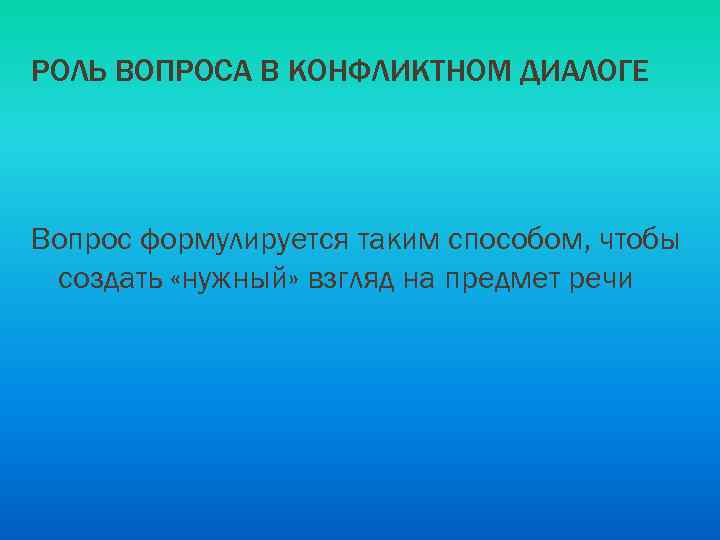 РОЛЬ ВОПРОСА В КОНФЛИКТНОМ ДИАЛОГЕ

Вопрос формулируется таким способом, чтобы создать «нужный» взгляд на предмет речи